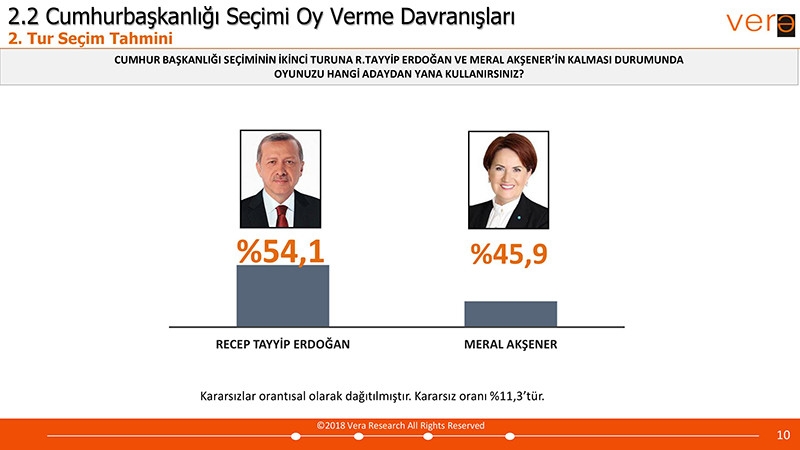 2.2 Cumhurbaşkanlığı Seçimi Oy Verme Davranışları
2. Tur Seçim Tahmini

vera

CUMHUR BAŞKANLIĞI SEÇİMİNİN İKİNCİ TURUNA R.TAYYİP ERDOĞAN VE MERAL AKŞENER'İN KALMASI DURUMUNDA OYUNUZU HANGİ ADAYDAN YANA KULLANIRSINIZ?

%54,1

%45,9

RECEP TAYYİP ERDOĞAN

MERAL AKŞENER

Kararsızlar orantısal olarak dağıtılmıştır. Kararsız oranı %11,3'tür.

©2018 Vera Research All Rights Reserved

10